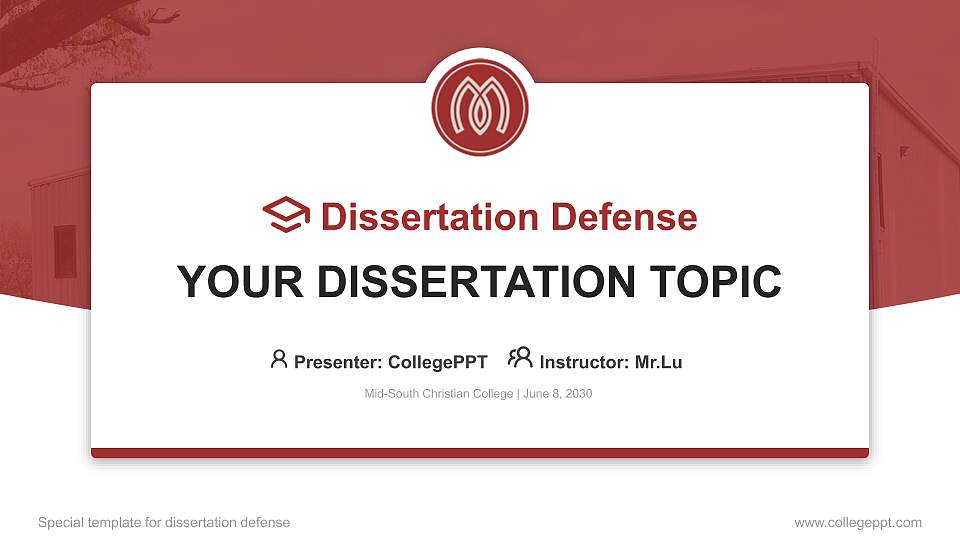 Dissertation Defense

YOUR DISSERTATION TOPIC

Presenter: CollegePPT Instructor: Mr.Lu

Mid-South Christian College | June 8, 2030

Special template for dissertation defense

www.collegeppt.com